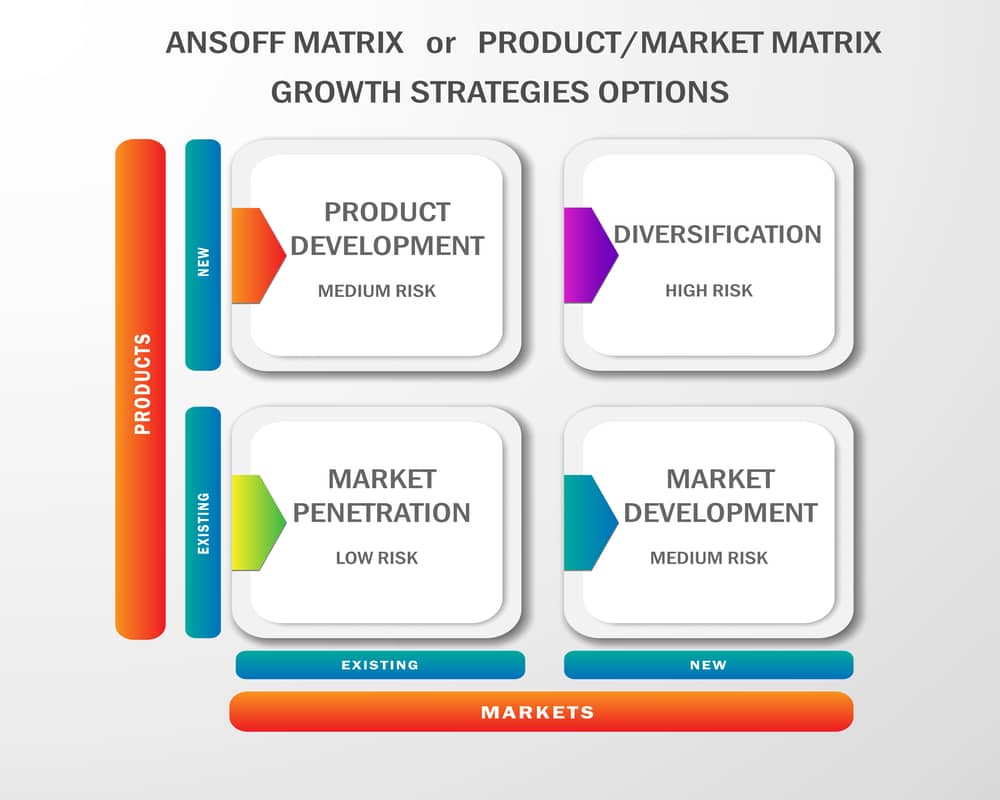 ANSOFF MATRIX or PRODUCT/MARKET MATRIX
GROWTH STRATEGIES OPTIONS

PRODUCTS

NEW

PRODUCT DEVELOPMENT
MEDIUM RISK

DIVERSIFICATION
HIGH RISK

EXISTING

MARKET PENETRATION
LOW RISK

MARKET DEVELOPMENT
MEDIUM RISK

EXISTING

NEW

MARKETS